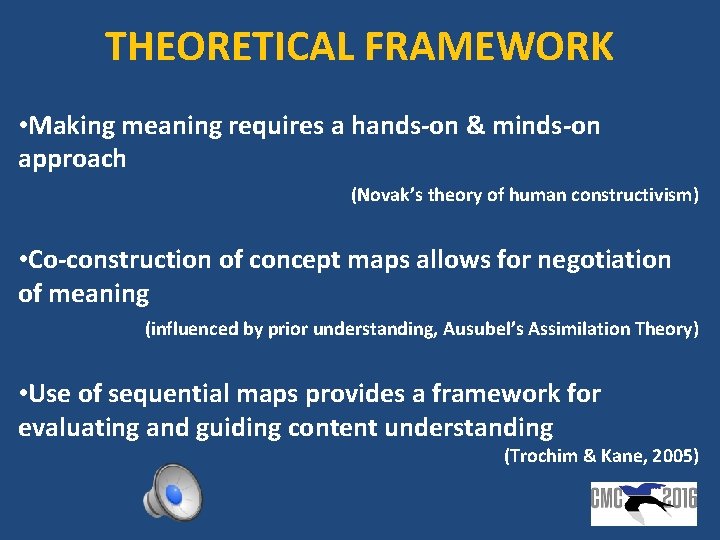 THEORETICAL FRAMEWORK

•Making meaning requires a hands-on & minds-on approach

(Novak's theory of human constructivism)

•Co-construction of concept maps allows for negotiation of meaning

(influenced by prior understanding, Ausubel's Assimilation Theory)

•Use of sequential maps provides a framework for evaluating and guiding content understanding

(Trochim & Kane, 2005)

CMC 2016